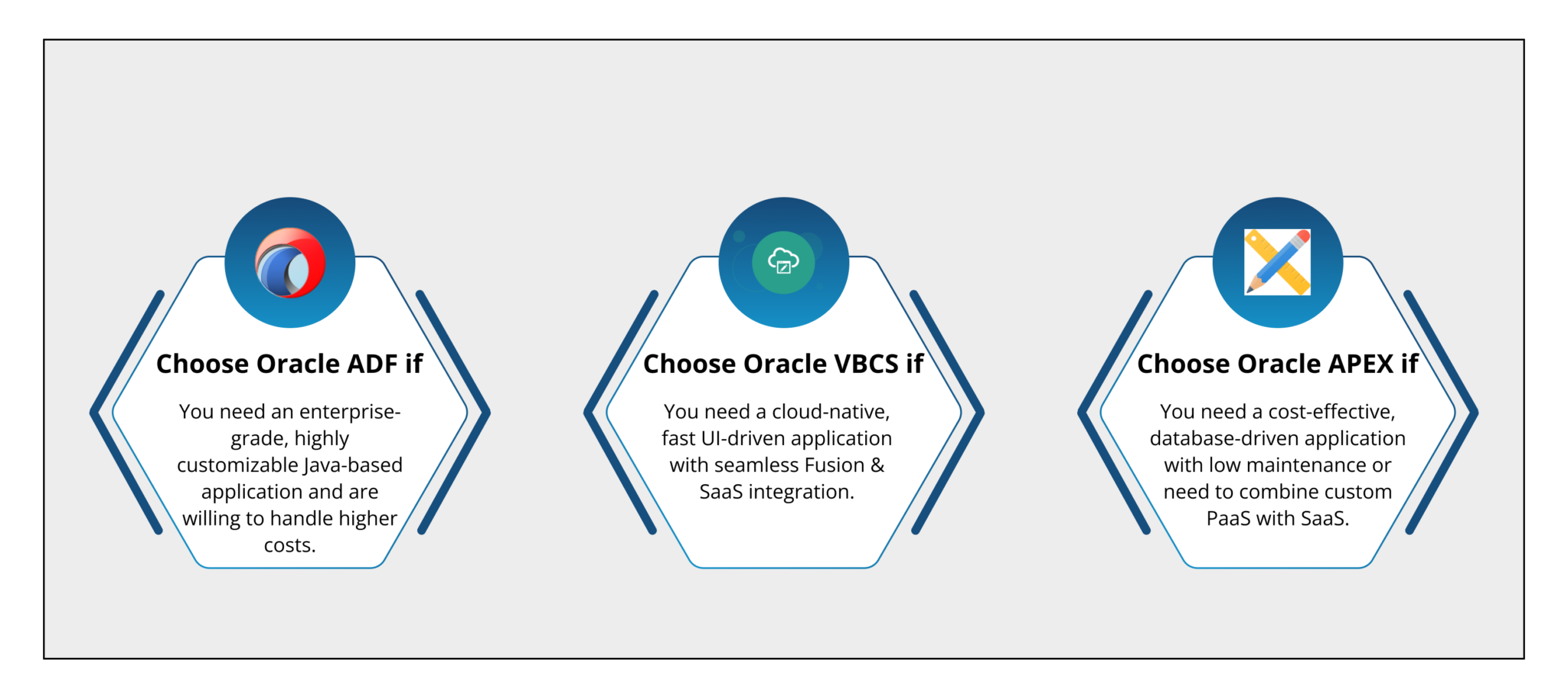 Choose Oracle ADF if

You need an enterprise-grade, highly customizable Java-based application and are willing to handle higher costs.

Choose Oracle VBCS if

You need a cloud-native, fast UI-driven application with seamless Fusion & SaaS integration.

Choose Oracle APEX if

You need a cost-effective, database-driven application with low maintenance or need to combine custom PaaS with SaaS.